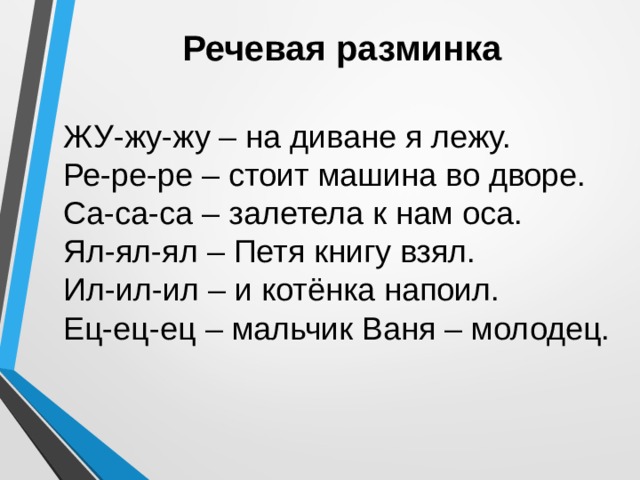 Речевая разминка

ЖУ-жу-жу – на диване я лежу.
Ре-ре-ре – стоит машина во дворе.
Са-са-са – залетела к нам оса.
Ял-ял-ял – Петя книгу взял.
Ил-ил-ил – и котёнка напоил.
Ец-ец-ец – мальчик Ваня – молодец.